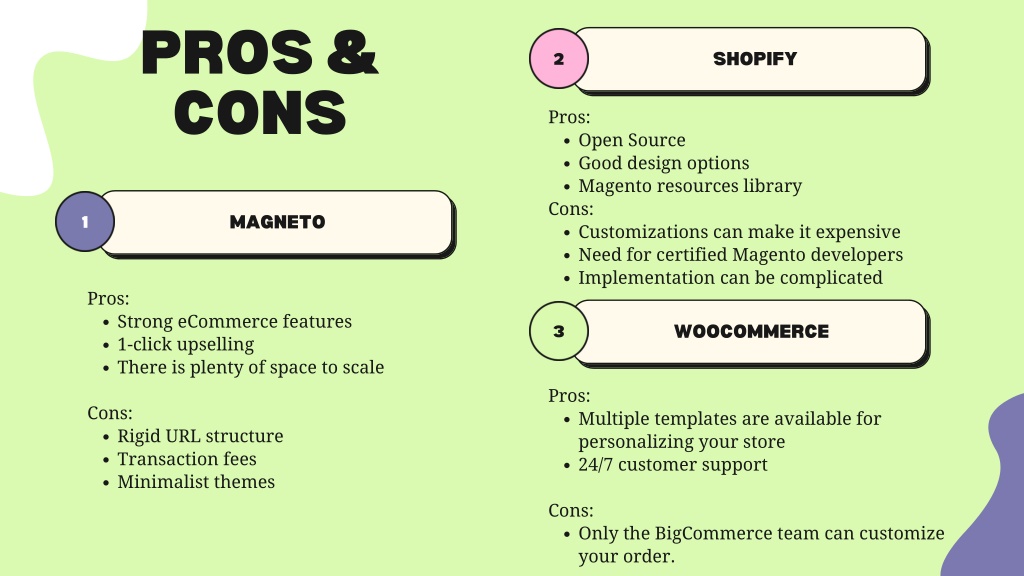 PROS & CONS

1 MAGNETO

Pros:
- Strong eCommerce features
- 1-click upselling
- There is plenty of space to scale

Cons:
- Rigid URL structure
- Transaction fees
- Minimalist themes

2 SHOPIFY

Pros:
- Open Source
- Good design options
- Magento resources library

Cons:
- Customizations can make it expensive
- Need for certified Magento developers
- Implementation can be complicated

3 WOOCOMMERCE

Pros:
- Multiple templates are available for personalizing your store
- 24/7 customer support

Cons:
- Only the BigCommerce team can customize your order.